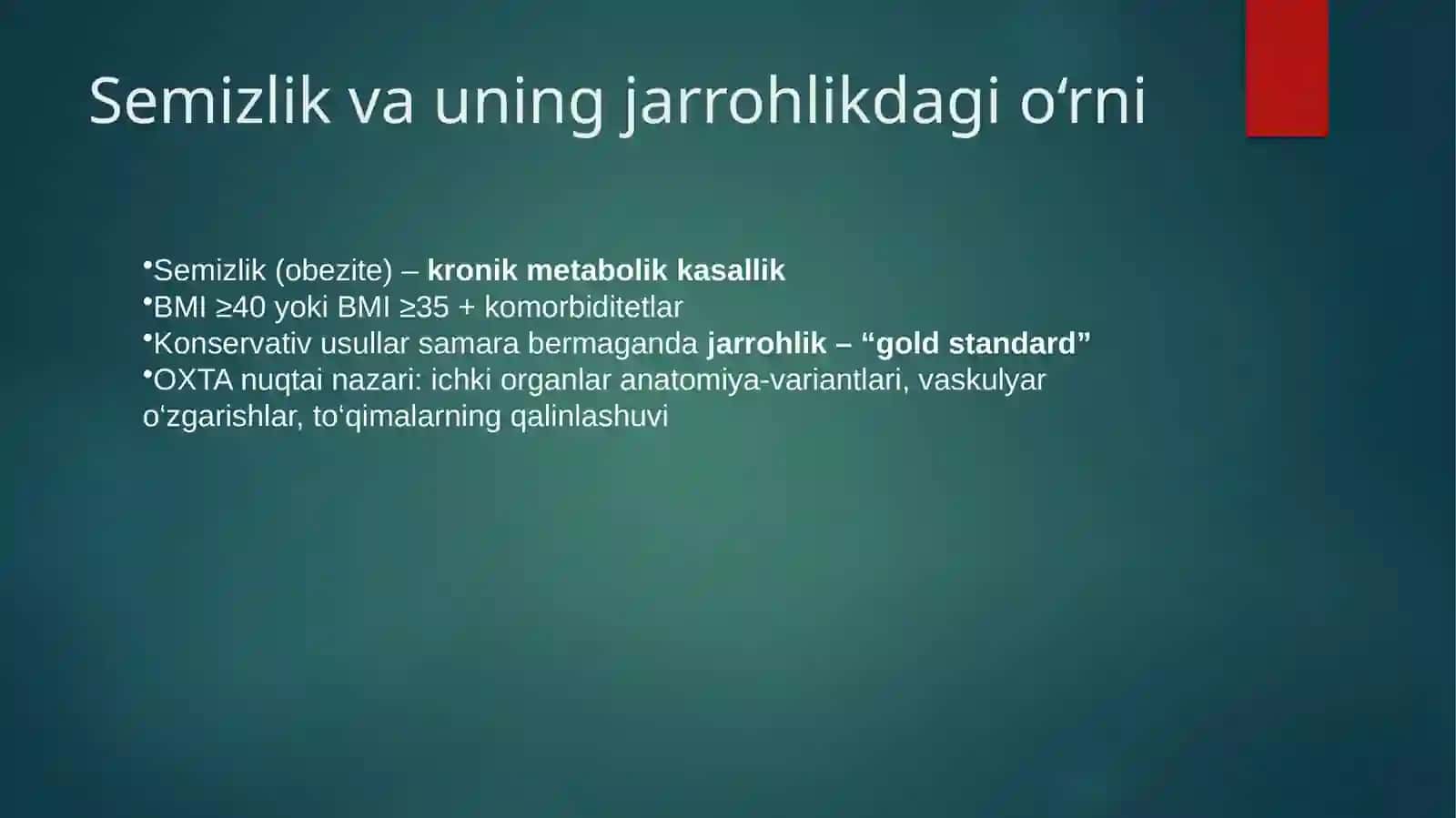 Semizlik va uning jarrohlikdagi o'rni

• Semizlik (obezite) – kronik metabolik kasallik
• BMI ≥40 yoki BMI ≥35 + komorbiditetlar
• Konservativ usullar samara bermaganda jarrohlik – "gold standard"
• OXTA nuqtai nazari: ichki organlar anatomiya-variantlari, vaskulyar o'zgarishlar, to'qimalarning qalinlashuvi